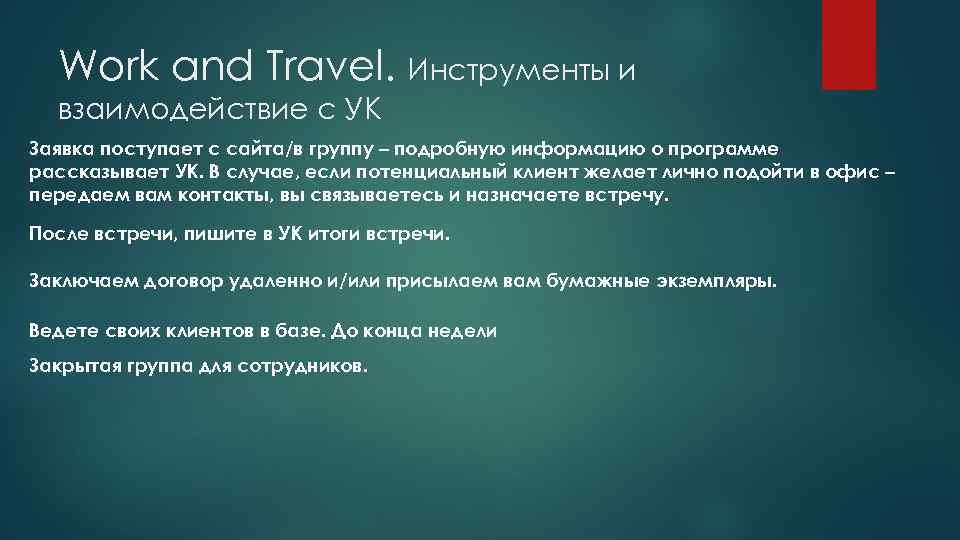 Work and Travel. Инструменты и взаимодействие с УК

Заявка поступает с сайта/в группу – подробную информацию о программе рассказывает УК. В случае, если потенциальный клиент желает лично подойти в офис – передаем вам контакты, вы связываетесь и назначаете встречу.

После встречи, пишите в УК итоги встречи.

Заключаем договор удаленно и/или присылаем вам бумажные экземпляры.

Ведете своих клиентов в базе. До конца недели

Закрытая группа для сотрудников.